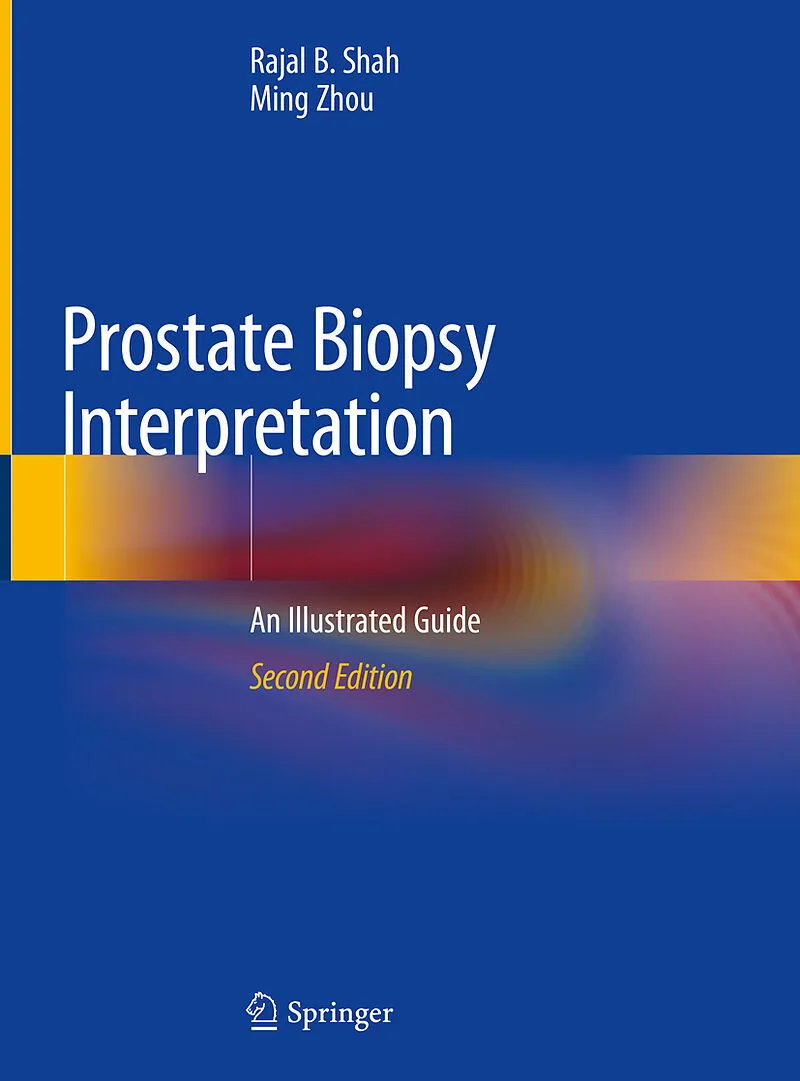 Rajal B. Shah
Ming Zhou

Prostate Biopsy Interpretation

An Illustrated Guide

Second Edition

Springer